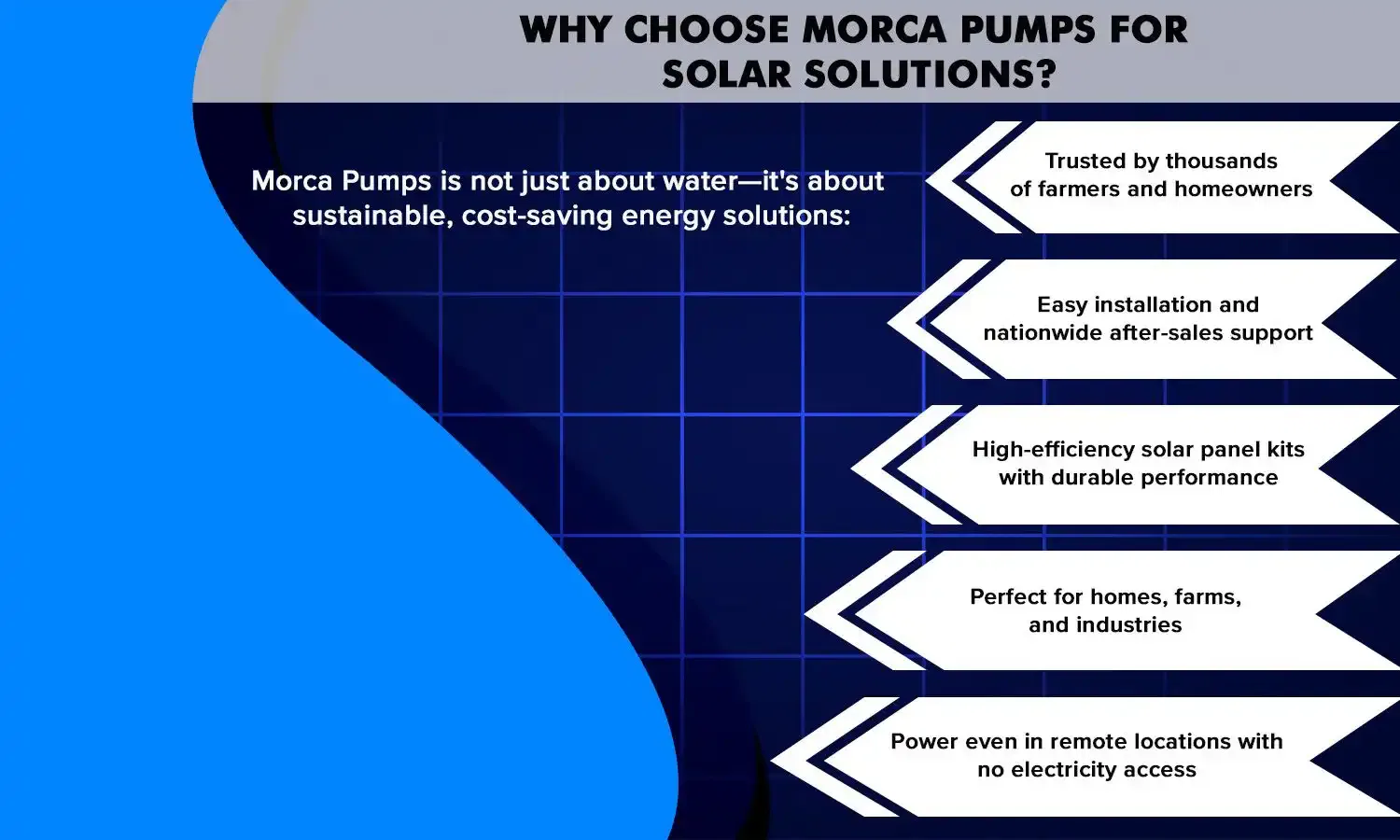 WHY CHOOSE MORCA PUMPS FOR SOLAR SOLUTIONS?

Morca Pumps is not just about water—it's about sustainable, cost-saving energy solutions:

Trusted by thousands of farmers and homeowners

Easy installation and nationwide after-sales support

High-efficiency solar panel kits with durable performance

Perfect for homes, farms, and industries

Power even in remote locations with no electricity access